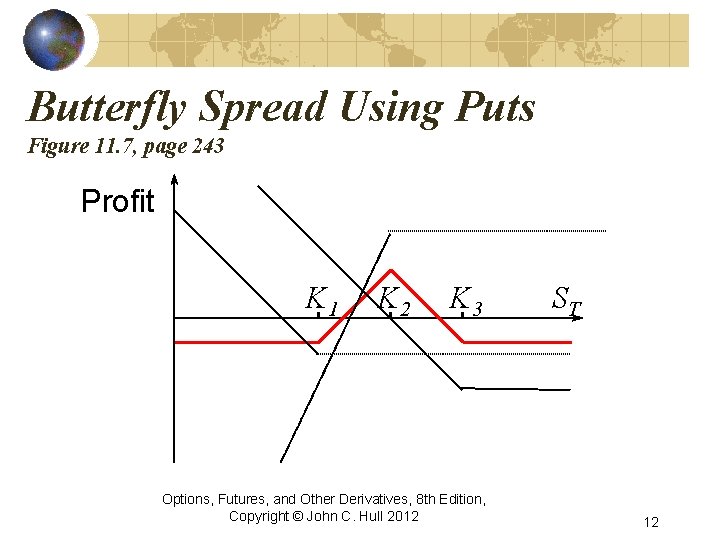 Butterfly Spread Using Puts
Figure 11.7, page 243

Profit

$K_1$ $K_2$ $K_3$ $S_T$

Options, Futures, and Other Derivatives, 8th Edition, Copyright © John C. Hull 2012

12